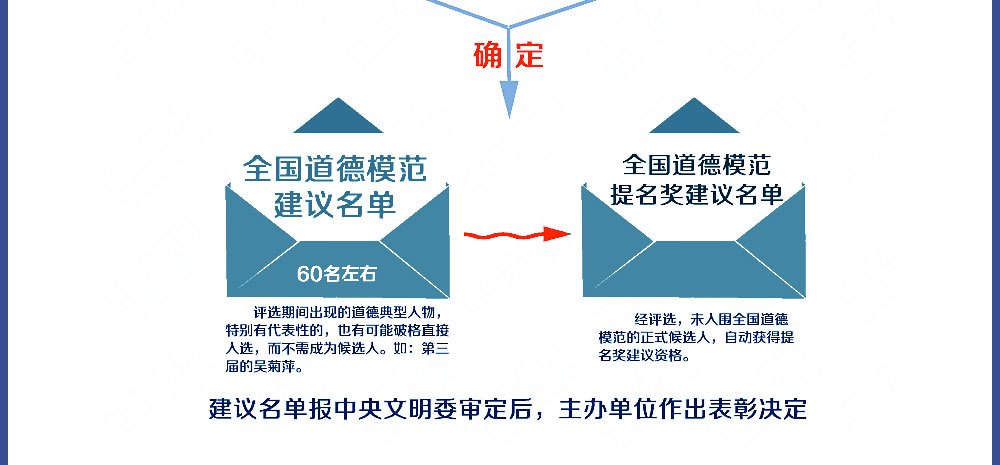 确定

全国道德模范建议名单

60名左右

评选期间出现的道德典型人物，特别有代表性的，也有可能破格直接入选，而不需成为候选人。如：第三届的吴菊萍。

全国道德模范提名奖建议名单

经评选，未入围全国道德模范的正式候选人，自动获得提名奖建议资格。

建议名单报中央文明委审定后，主办单位作出表彰决定